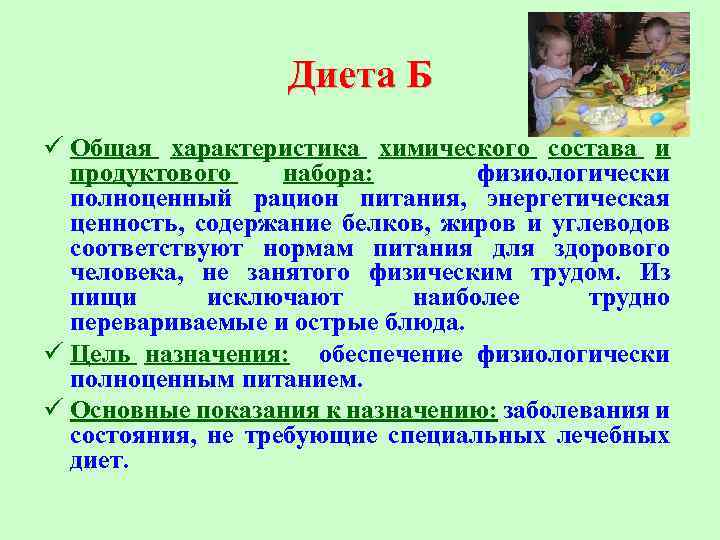 Диета Б

✓ Общая характеристика химического состава и продуктового набора: физиологически полноценный рацион питания, энергетическая ценность, содержание белков, жиров и углеводов соответствуют нормам питания для здорового человека, не занятого физическим трудом. Из пищи исключают наиболее трудно перевариваемые и острые блюда.

✓ Цель назначения: обеспечение физиологически полноценным питанием.

✓ Основные показания к назначению: заболевания и состояния, не требующие специальных лечебных диет.